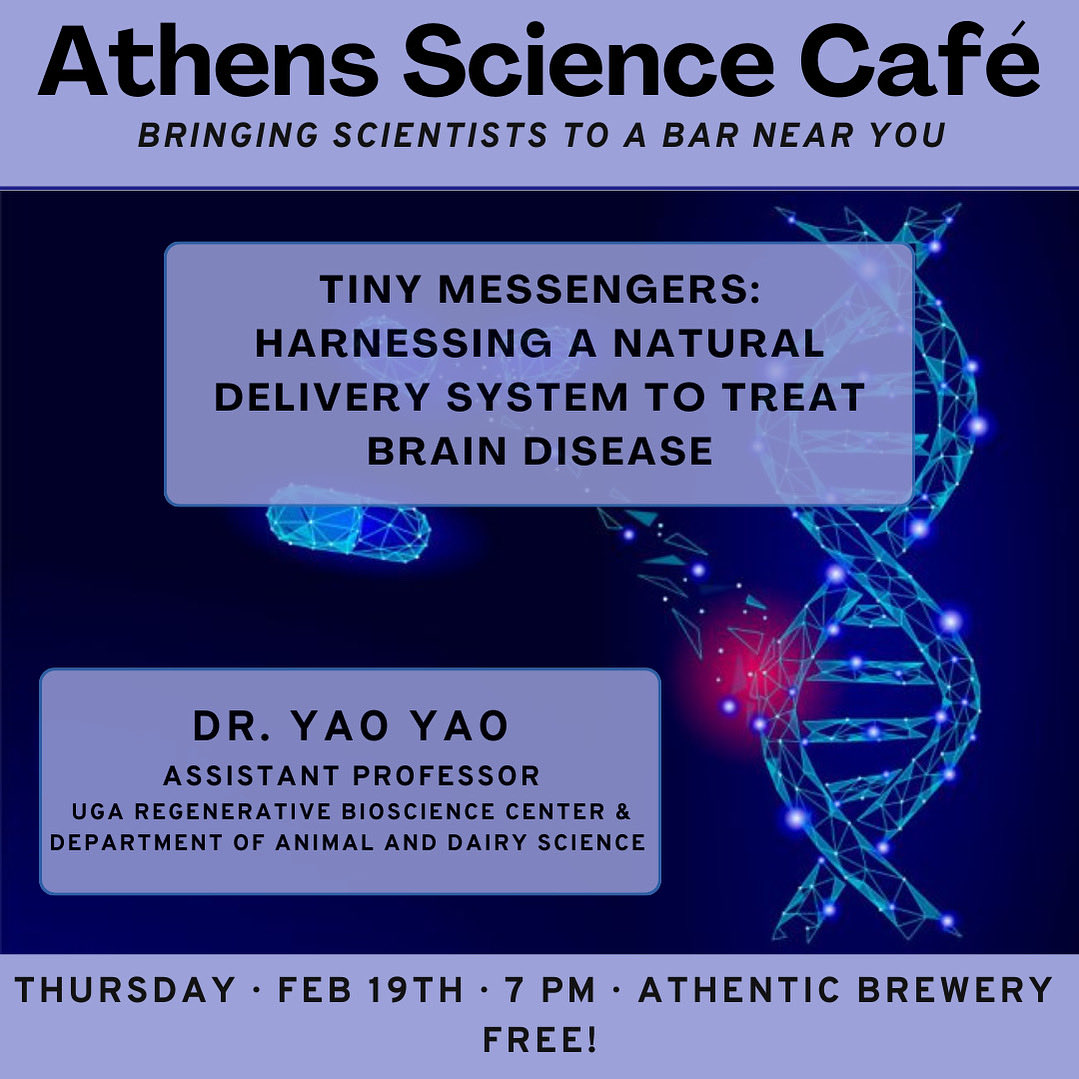 Athens Science Café
BRINGING SCIENTISTS TO A BAR NEAR YOU

TINY MESSENGERS: HARNESSING A NATURAL DELIVERY SYSTEM TO TREAT BRAIN DISEASE

DR. YAO YAO
ASSISTANT PROFESSOR
UGA REGENERATIVE BIOSCIENCE CENTER & DEPARTMENT OF ANIMAL AND DAIRY SCIENCE

THURSDAY · FEB 19TH · 7 PM · ATHENTIC BREWERY
FREE!